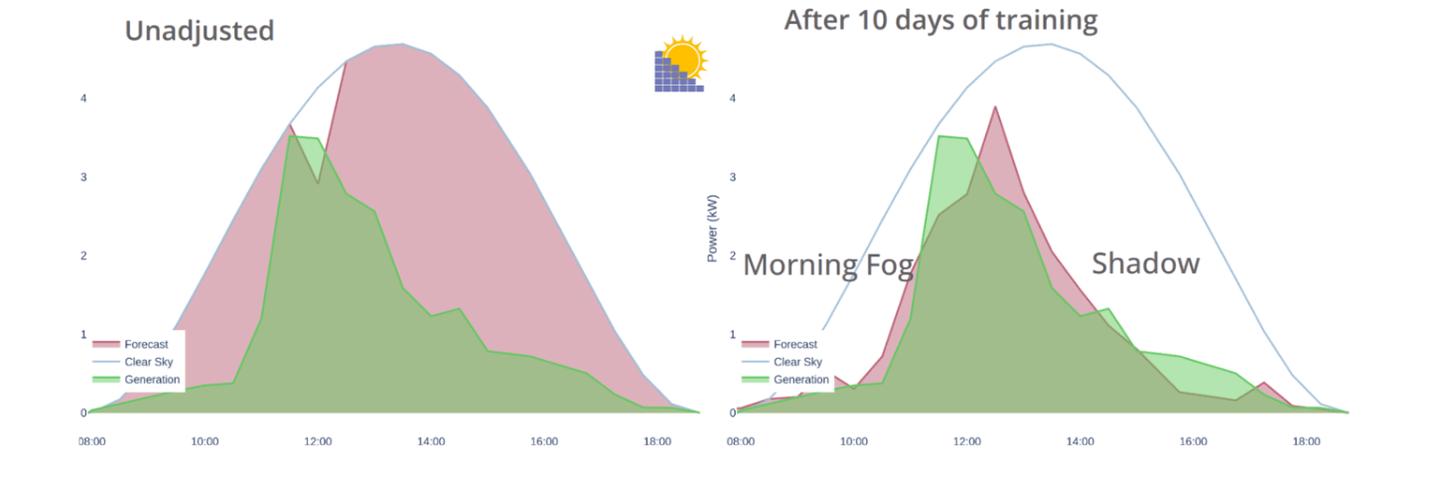 Unadjusted

4
3
2
1
0

Forecast
Clear Sky
Generation

08:00 10:00 12:00 14:00 16:00 18:00

After 10 days of training

Power (kW)

4
3
2
1
0

Morning Fog

Shadow

Forecast
Clear Sky
Generation

08:00 10:00 12:00 14:00 16:00 18:00